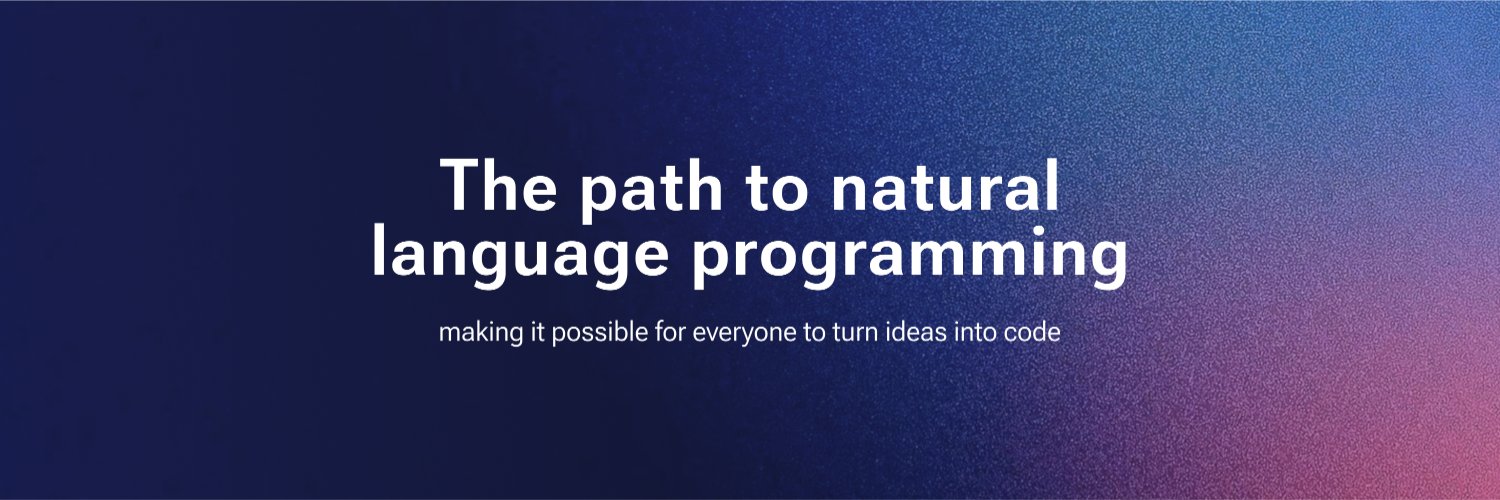 The path to natural language programming

making it possible for everyone to turn ideas into code